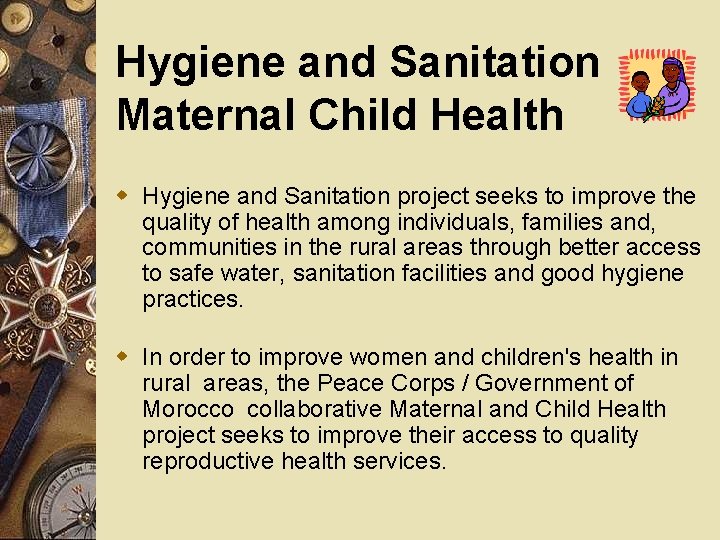 Hygiene and Sanitation
Maternal Child Health

Hygiene and Sanitation project seeks to improve the quality of health among individuals, families and, communities in the rural areas through better access to safe water, sanitation facilities and good hygiene practices.

In order to improve women and children's health in rural areas, the Peace Corps / Government of Morocco collaborative Maternal and Child Health project seeks to improve their access to quality reproductive health services.